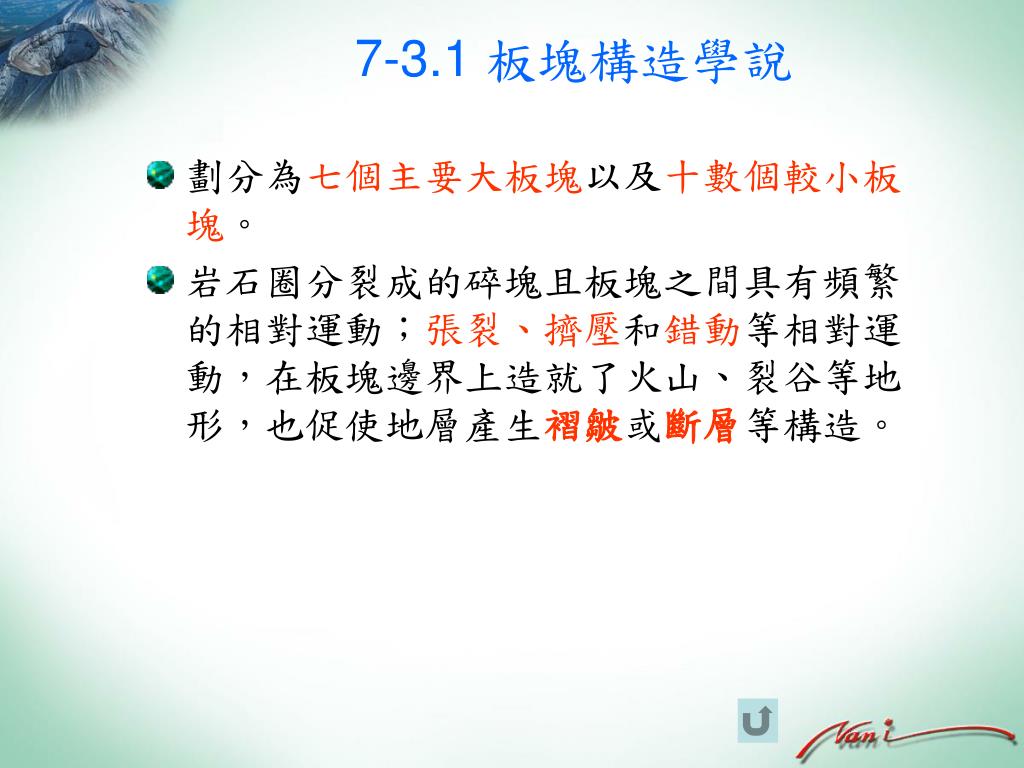 7-3.1 板塊構造學說

劃分為七個主要大板塊以及十數個較小板塊。

岩石圈分裂成的碎塊且板塊之間具有頻繁的相對運動；張裂、擠壓和錯動等相對運動，在板塊邊界上造就了火山、裂谷等地形，也促使地層產生褶皺或斷層等構造。

Vani